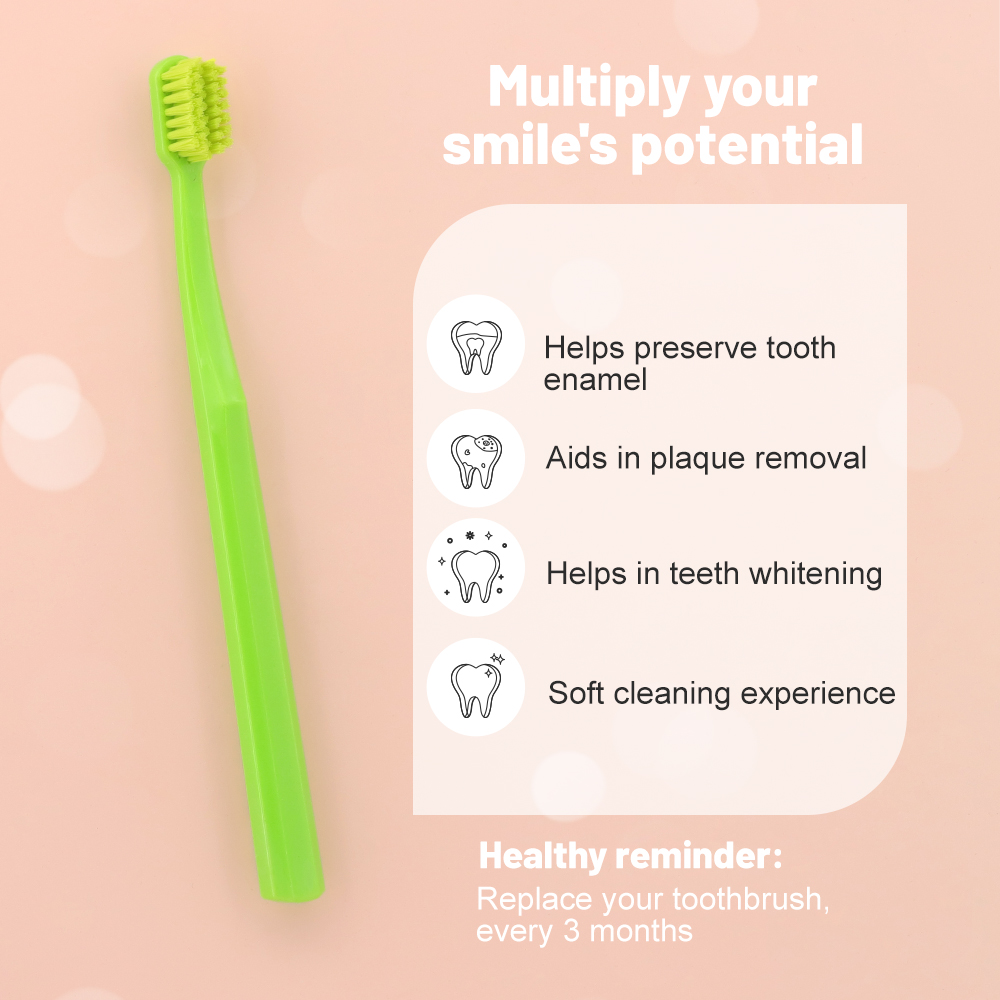 Multiply your smile's potential

Helps preserve tooth enamel

Aids in plaque removal

Helps in teeth whitening

Soft cleaning experience

Healthy reminder:
Replace your toothbrush, every 3 months